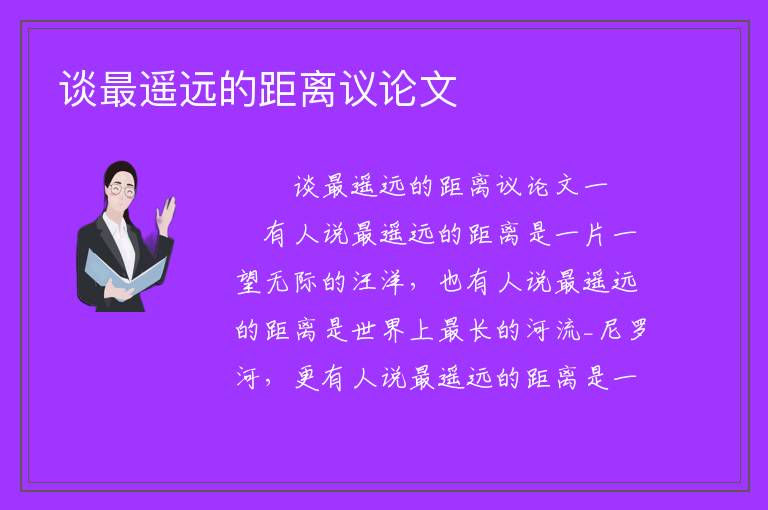 谈最遥远的距离议论文

谈最遥远的距离议论文一

有人说最遥远的距离是一片一望无际的汪洋，也有人说最遥远的距离是世界上最长的河流-尼罗河，更有人说最遥远的距离是一